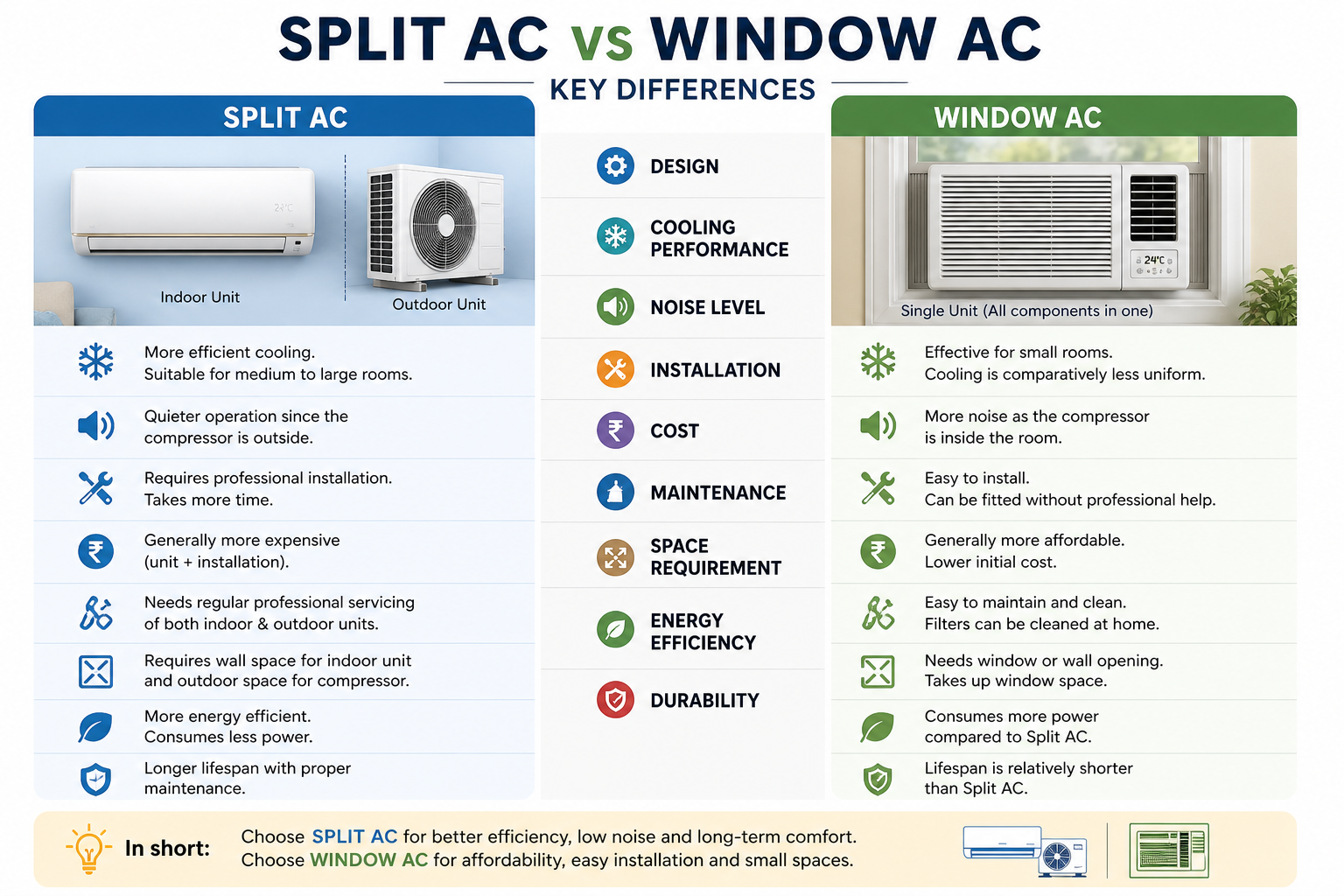 SPLIT AC vs WINDOW AC

KEY DIFFERENCES

SPLIT AC

24°C

Indoor Unit

Outdoor Unit

More efficient cooling. Suitable for medium to large rooms.

Quieter operation since the compressor is outside.

Requires professional installation. Takes more time.

Generally more expensive (unit + installation).

Needs regular professional servicing of both indoor & outdoor units.

Requires wall space for indoor unit and outdoor space for compressor.

More energy efficient. Consumes less power.

Longer lifespan with proper maintenance.

DESIGN

COOLING PERFORMANCE

NOISE LEVEL

INSTALLATION

COST

MAINTENANCE

SPACE REQUIREMENT

ENERGY EFFICIENCY

DURABILITY

WINDOW AC

24°C

Single Unit (All components in one)

Effective for small rooms. Cooling is comparatively less uniform.

More noise as the compressor is inside the room.

Easy to install. Can be fitted without professional help.

Generally more affordable. Lower initial cost.

Easy to maintain and clean. Filters can be cleaned at home.

Needs window or wall opening. Takes up window space.

Consumes more power compared to Split AC.

Lifespan is relatively shorter than Split AC.

In short:

Choose SPLIT AC for better efficiency, low noise and long-term comfort.
Choose WINDOW AC for affordability, easy installation and small spaces.